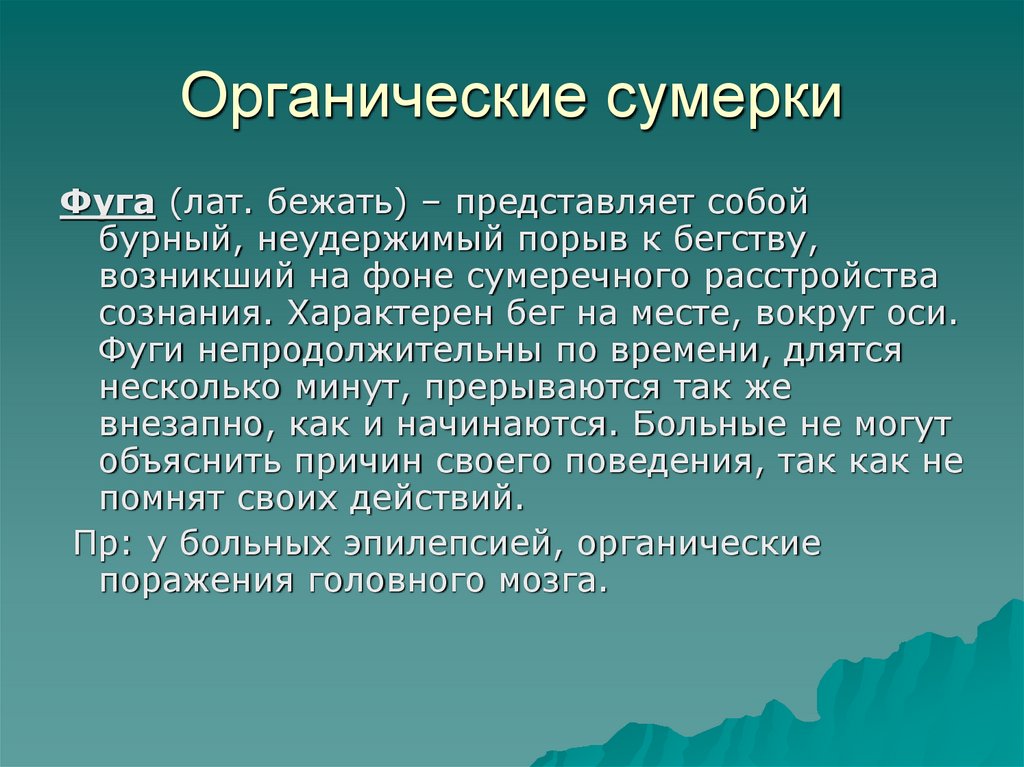 Органические сумерки

Фуга (лат. бежать) – представляет собой бурный, неудержимый порыв к бегству, возникший на фоне сумеречного расстройства сознания. Характерен бег на месте, вокруг оси. Фуги непродолжительны по времени, длятся несколько минут, прерываются так же внезапно, как и начинаются. Больные не могут объяснить причин своего поведения, так как не помнят своих действий.

Пр: у больных эпилепсией, органические поражения головного мозга.